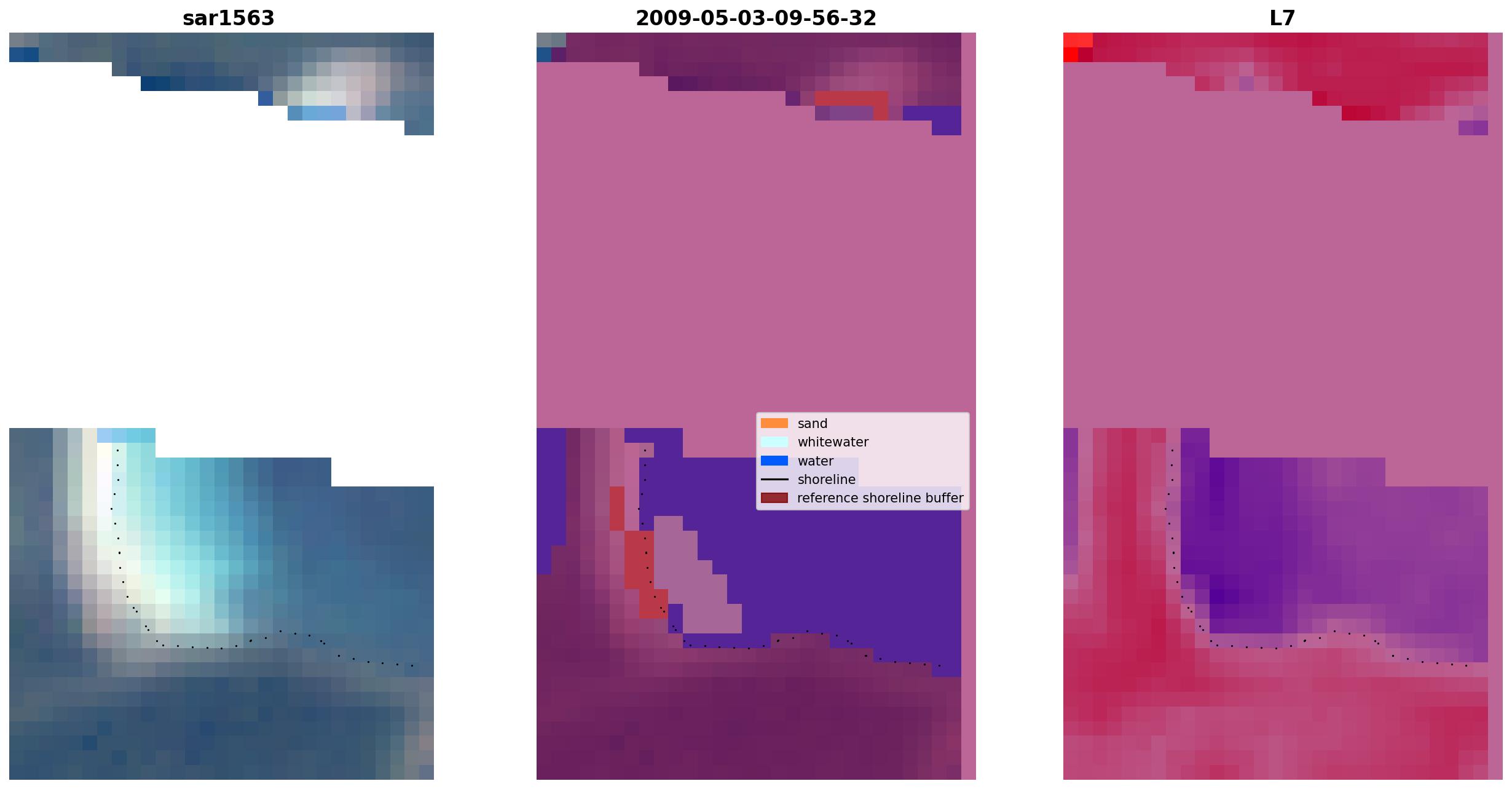 sar1563

2009-05-03-09-56-32

sand
whitewater
water
shoreline
reference shoreline buffer

L7